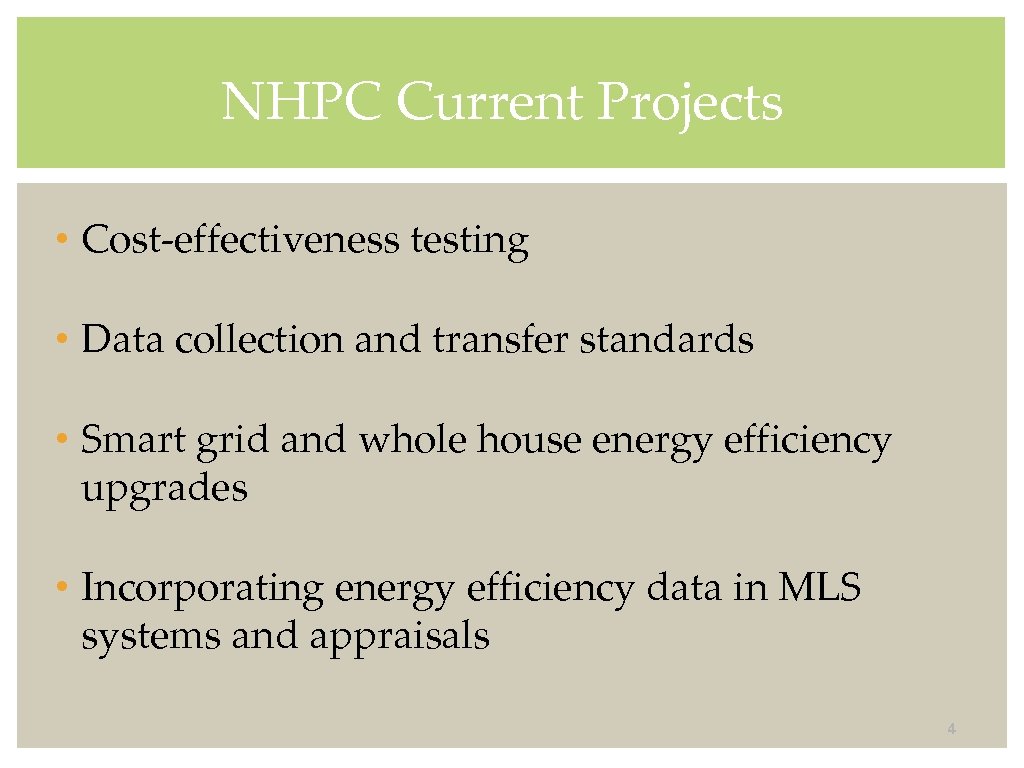 NHPC Current Projects

• Cost-effectiveness testing

• Data collection and transfer standards

• Smart grid and whole house energy efficiency upgrades

• Incorporating energy efficiency data in MLS systems and appraisals

4